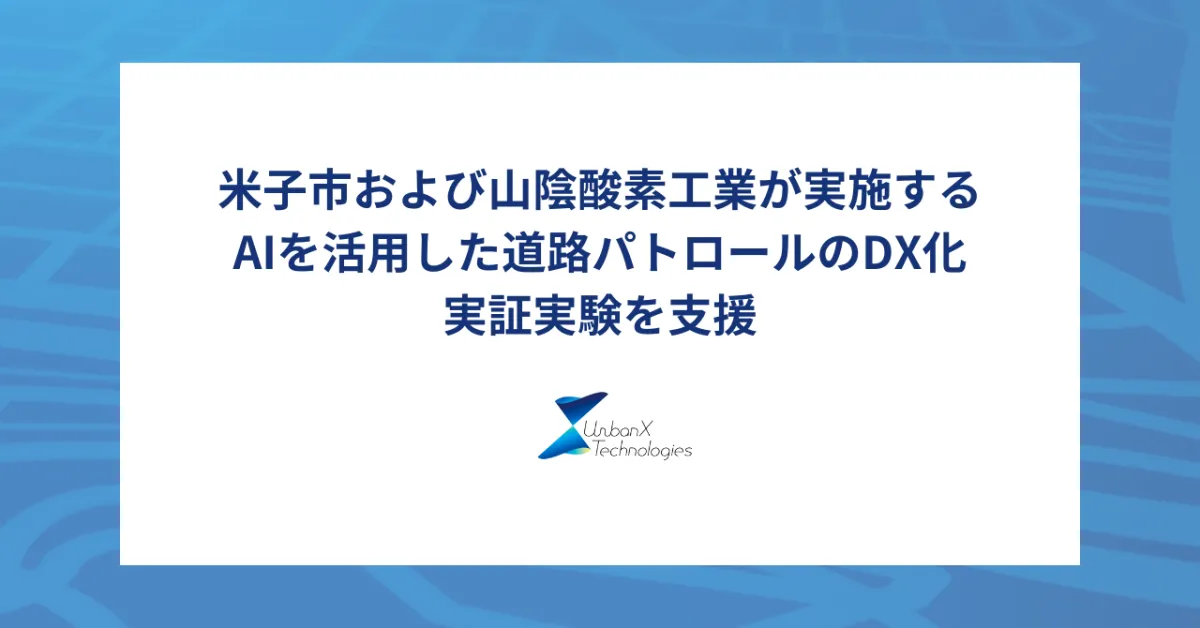 米子市および山陰酸素工業が実施する
AIを活用した道路パトロールのDX化
実証実験を支援

UrbanX
Technologies